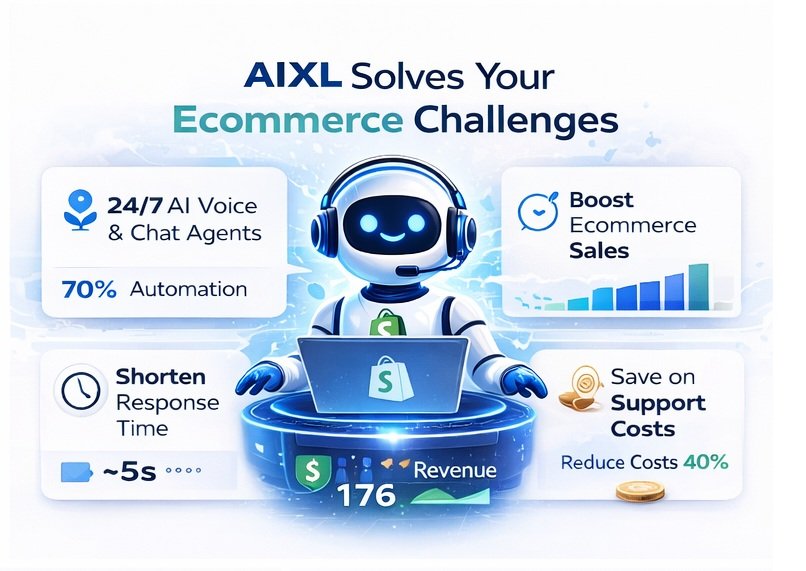 AIXL Solves Your Ecommerce Challenges

24/7 AI Voice & Chat Agents

70% Automation

Boost Ecommerce Sales

Shorten Response Time

~5s

Save on Support Costs

Reduce Costs 40%

Revenue

176